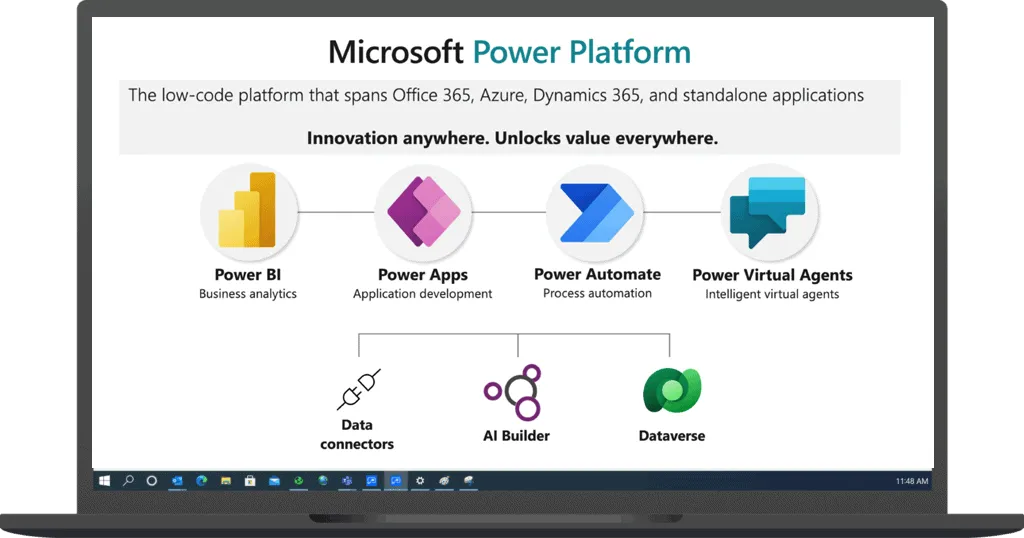 Microsoft Power Platform

The low-code platform that spans Office 365, Azure, Dynamics 365, and standalone applications

Innovation anywhere. Unlocks value everywhere.

Power BI
Business analytics

Power Apps
Application development

Power Automate
Process automation

Power Virtual Agents
Intelligent virtual agents

Data connectors

AI Builder

Dataverse

11:48 AM